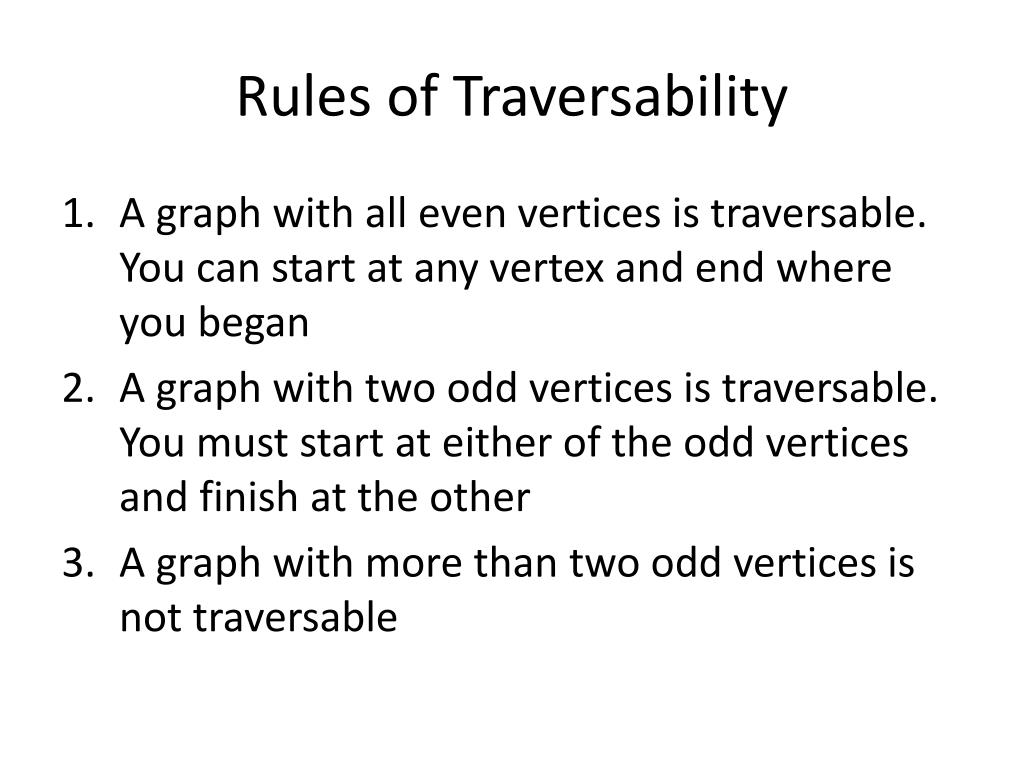 Rules of Traversability

1. A graph with all even vertices is traversable. You can start at any vertex and end where you began
2. A graph with two odd vertices is traversable. You must start at either of the odd vertices and finish at the other
3. A graph with more than two odd vertices is not traversable